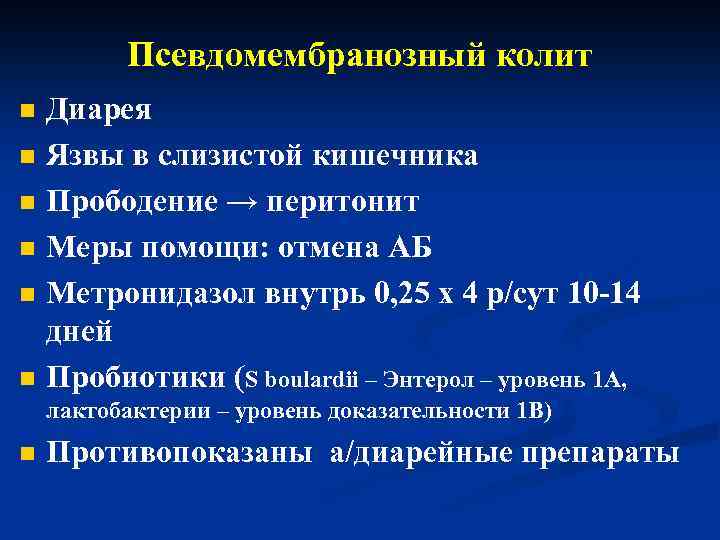 Псевдомембранозный колит

- Диарея
- Язвы в слизистой кишечника
- Прободение → перитонит
- Меры помощи: отмена АБ
- Метронидазол внутрь 0,25 х 4 р/сут 10-14 дней
- Пробиотики (S boulardii – Энтерол – уровень 1А, лактобактерии – уровень доказательности 1В)
- Противопоказаны а/диарейные препараты